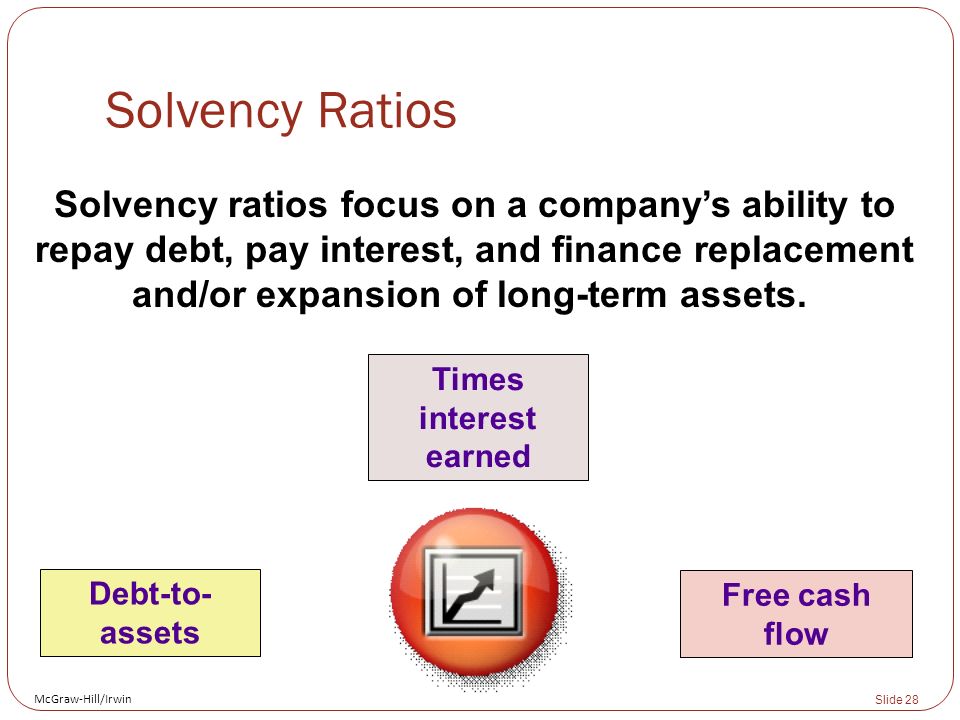 Solvency Ratios

Solvency ratios focus on a company's ability to repay debt, pay interest, and finance replacement and/or expansion of long-term assets.

Times interest earned

Debt-to-assets

Free cash flow

McGraw-Hill/Irwin

Slide 28